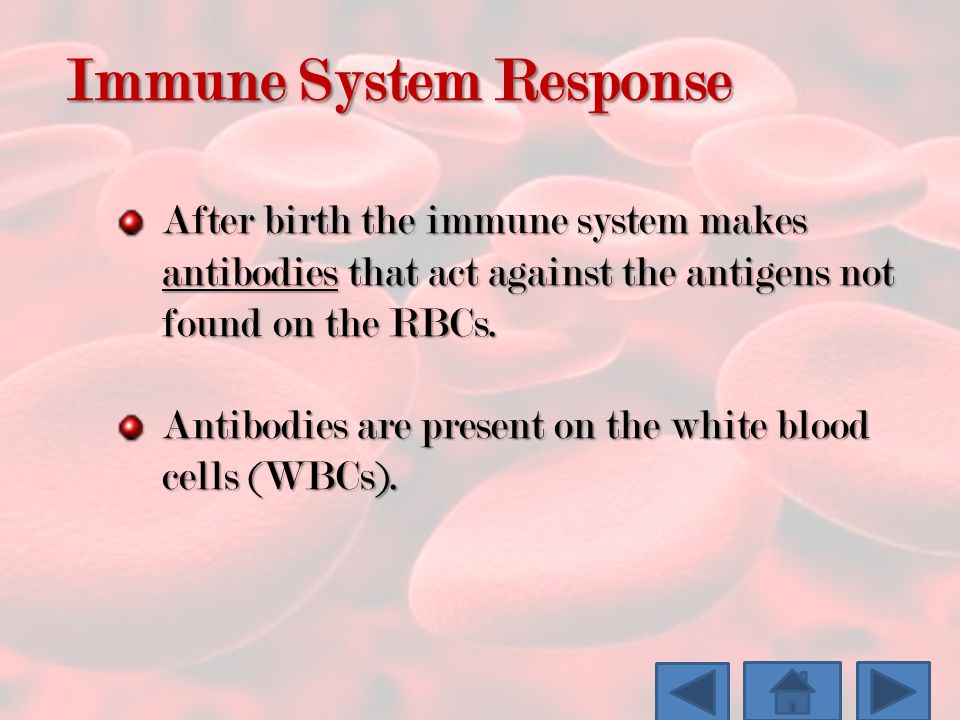 Immune System Response

After birth the immune system makes antibodies that act against the antigens not found on the RBCs.

Antibodies are present on the white blood cells (WBCs).